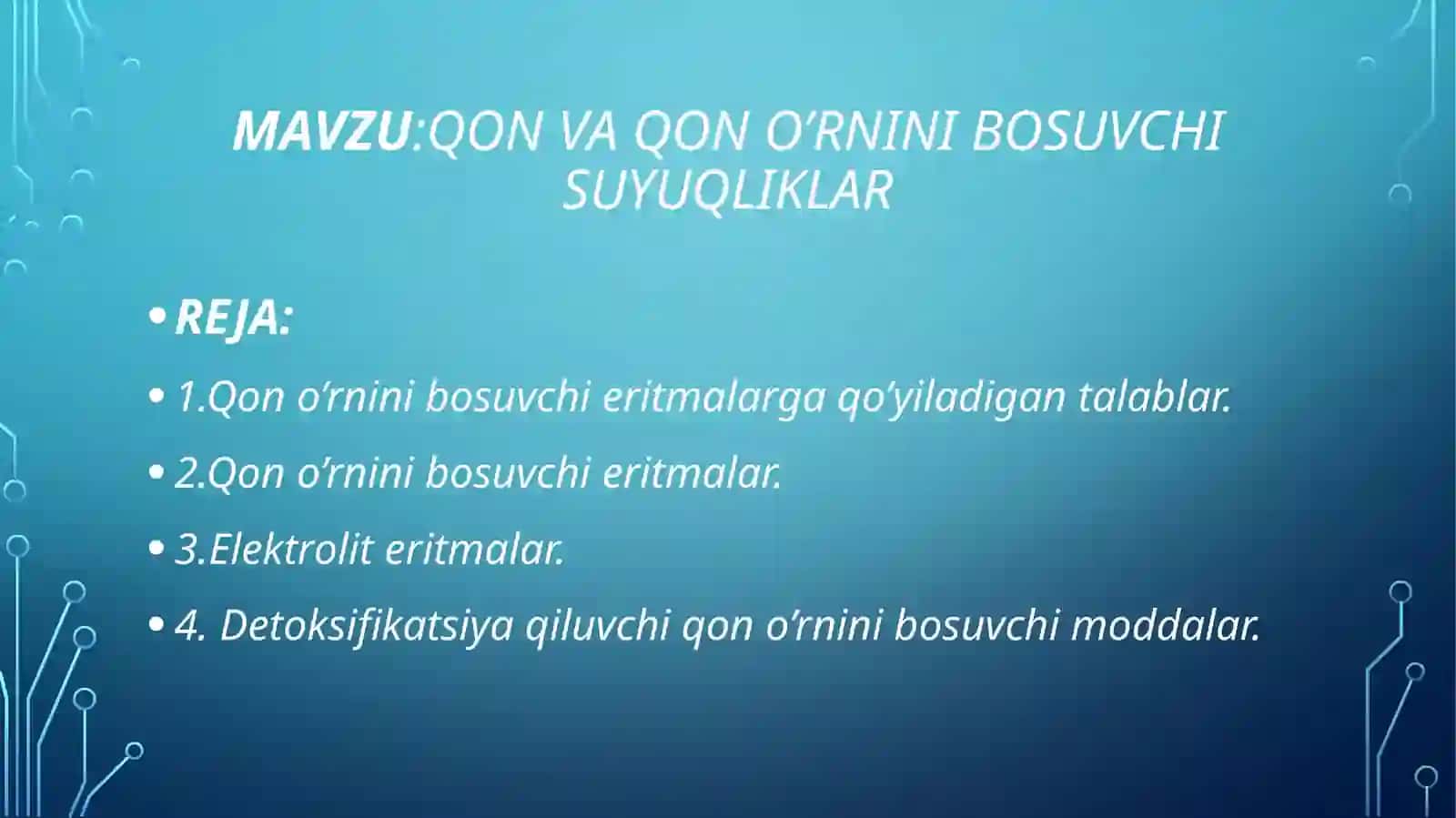 MAVZU:QON VA QON O'RNINI BOSUVCHI SUYUQLIKLAR

• REJA:

• 1.Qon o'rnini bosuvchi eritmalarga qo'yiladigan talablar.

• 2.Qon o'rnini bosuvchi eritmalar.

• 3.Elektrolit eritmalar.

• 4. Detoksifikatsiya qiluvchi qon o'rnini bosuvchi moddalar.